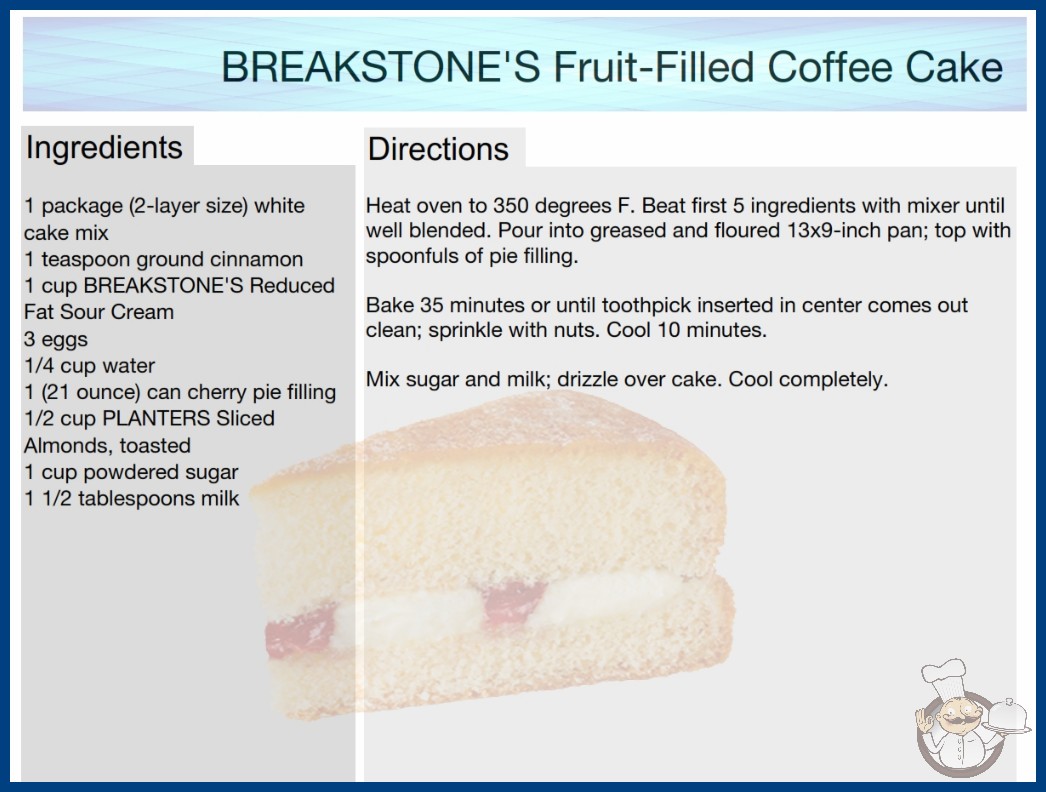 BREAKSTONE'S Fruit-Filled Coffee Cake

Ingredients

1 package (2-layer size) white cake mix
1 teaspoon ground cinnamon
1 cup BREAKSTONE'S Reduced Fat Sour Cream
3 eggs
1/4 cup water
1 (21 ounce) can cherry pie filling
1/2 cup PLANTERS Sliced Almonds, toasted
1 cup powdered sugar
1 1/2 tablespoons milk

Directions

Heat oven to 350 degrees F. Beat first 5 ingredients with mixer until well blended. Pour into greased and floured 13x9-inch pan; top with spoonfuls of pie filling.

Bake 35 minutes or until toothpick inserted in center comes out clean; sprinkle with nuts. Cool 10 minutes.

Mix sugar and milk; drizzle over cake. Cool completely.